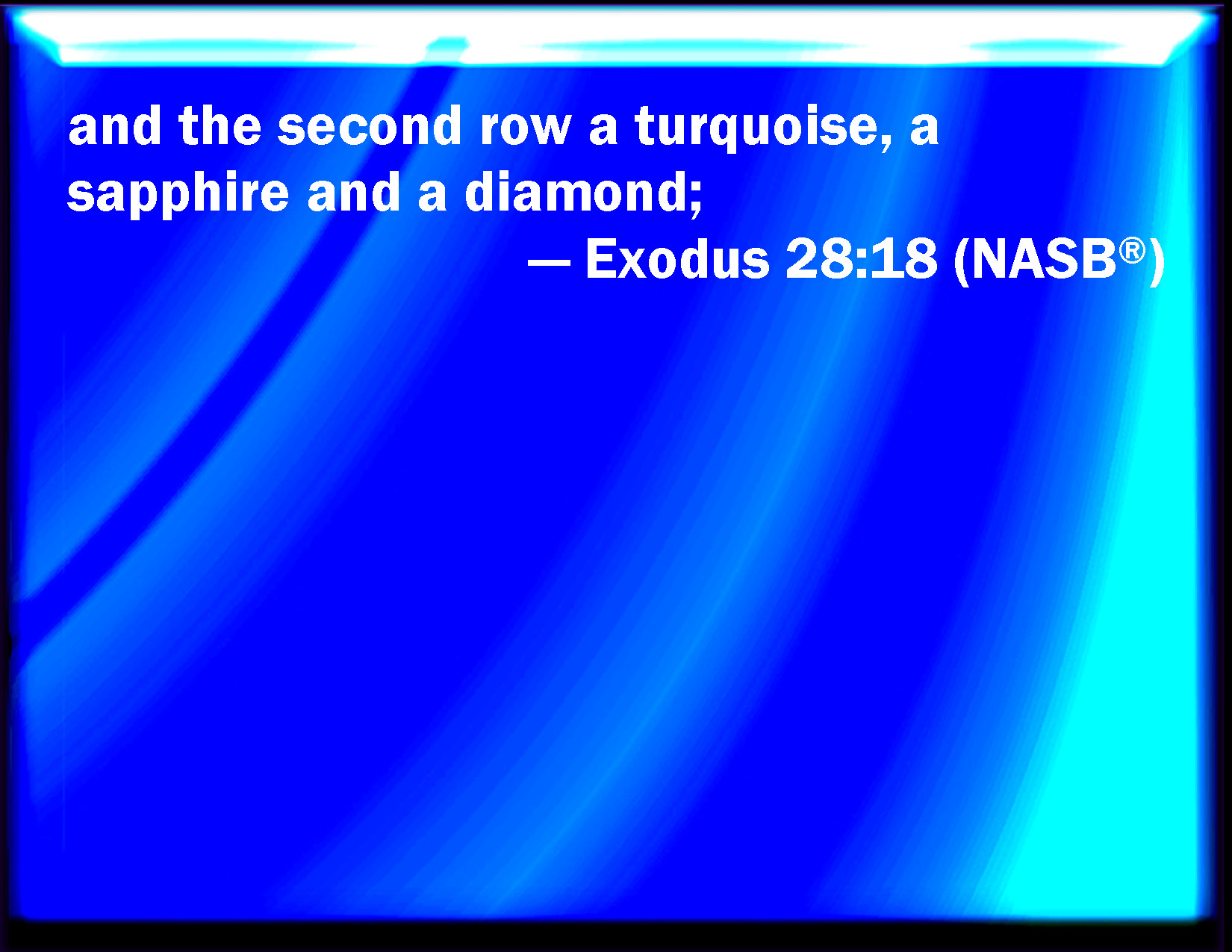 and the second row a turquoise, a sapphire and a diamond;

— Exodus 28:18 (NASB®)